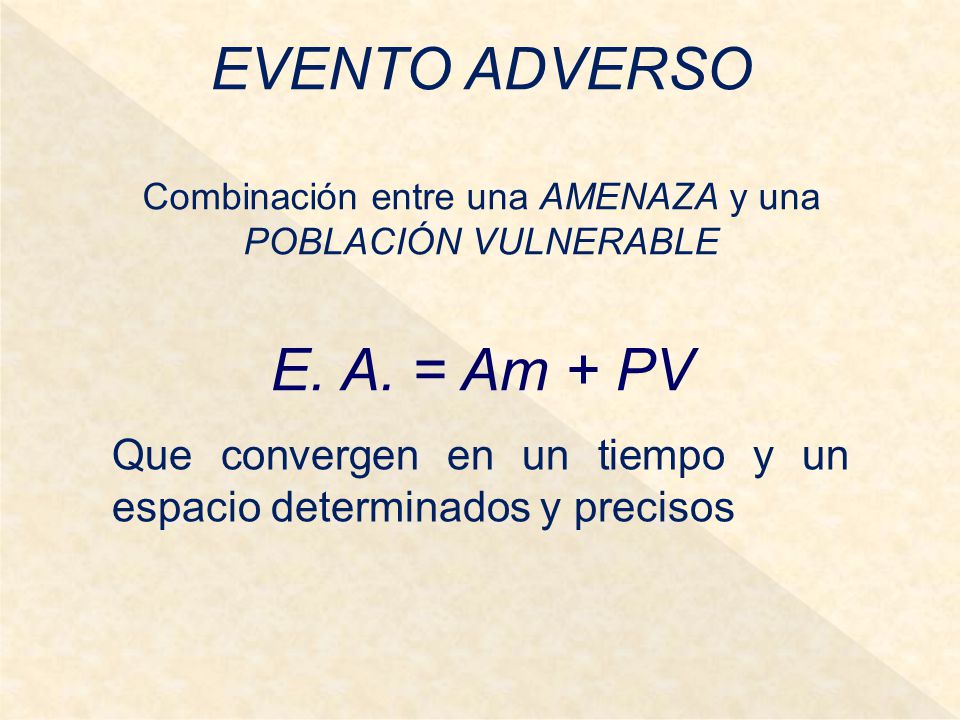 EVENTO ADVERSO

Combinación entre una AMENAZA y una POBLACIÓN VULNERABLE

E. A. = Am + PV

Que convergen en un tiempo y un espacio determinados y precisos